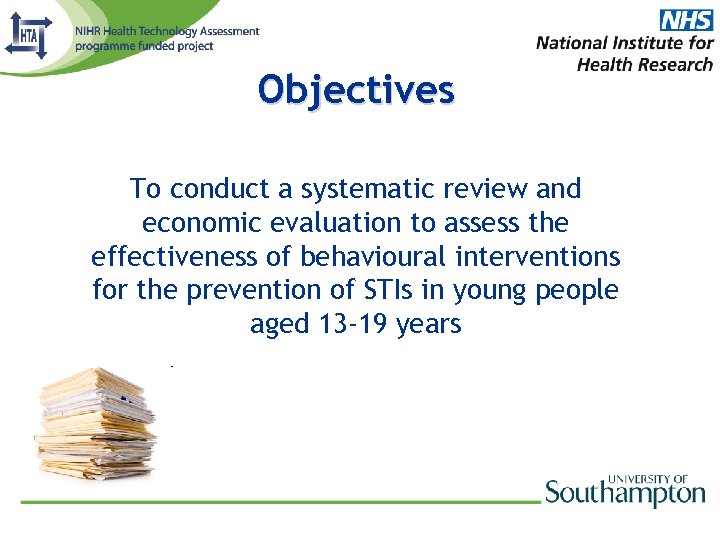 HTA
NIHR Health Technology Assessment programme funded project

NHS
National Institute for Health Research

Objectives

To conduct a systematic review and economic evaluation to assess the effectiveness of behavioural interventions for the prevention of STIs in young people aged 13-19 years

UNIVERSITY OF
Southampton